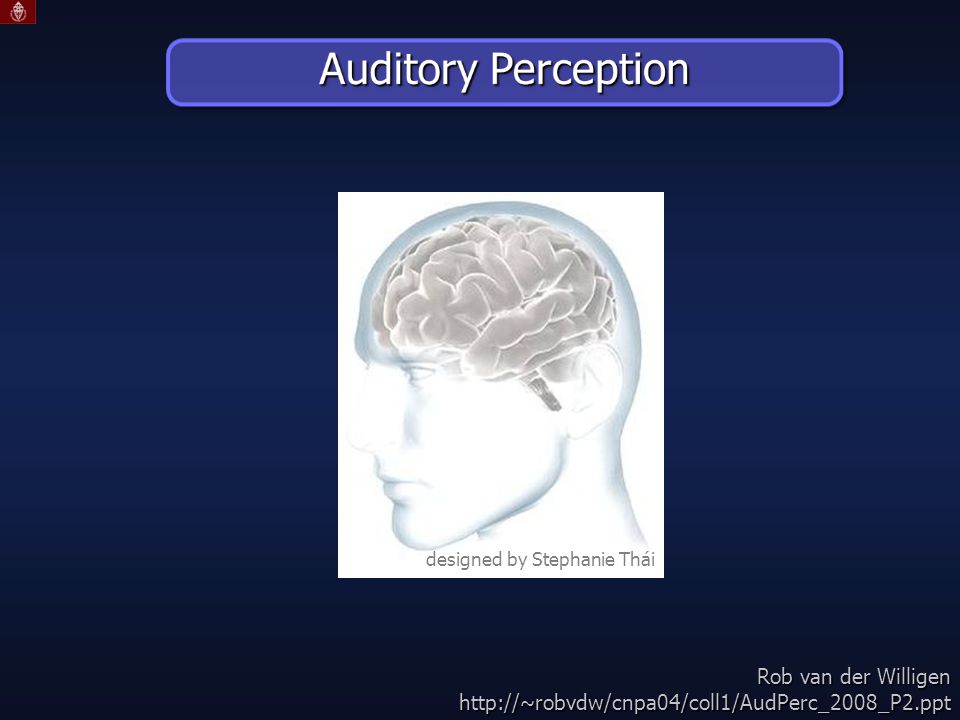 Auditory Perception

designed by Stephanie Thái

Rob van der Willigen
http://~robvdw/cnpa04/coll1/AudPerc_2008_P2.ppt